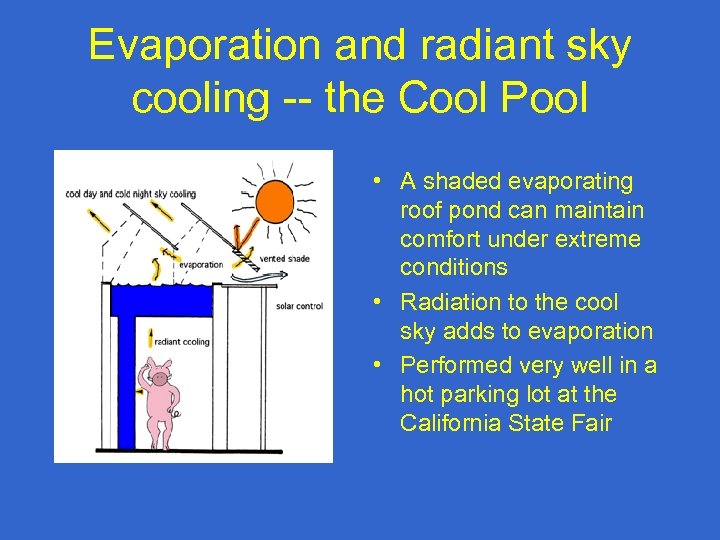 Evaporation and radiant sky cooling -- the Cool Pool

cool day and cold night sky cooling

evaporation

vented shade

solar control

radiant cooling

• A shaded evaporating roof pond can maintain comfort under extreme conditions
• Radiation to the cool sky adds to evaporation
• Performed very well in a hot parking lot at the California State Fair